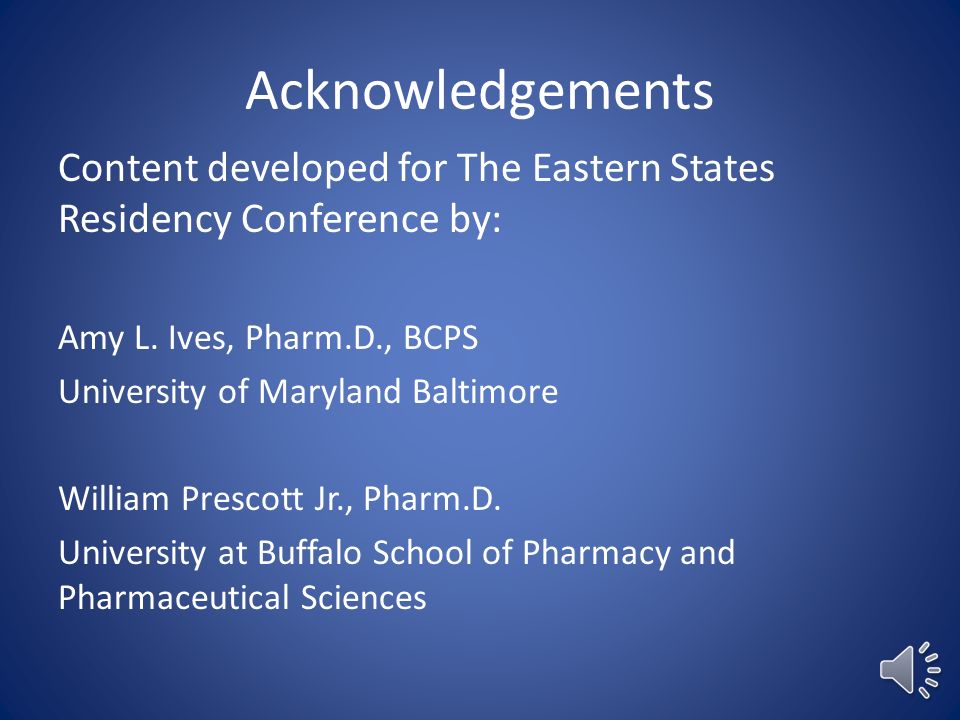 Acknowledgements

Content developed for The Eastern States Residency Conference by:

Amy L. Ives, Pharm.D., BCPS

University of Maryland Baltimore

William Prescott Jr., Pharm.D.

University at Buffalo School of Pharmacy and Pharmaceutical Sciences